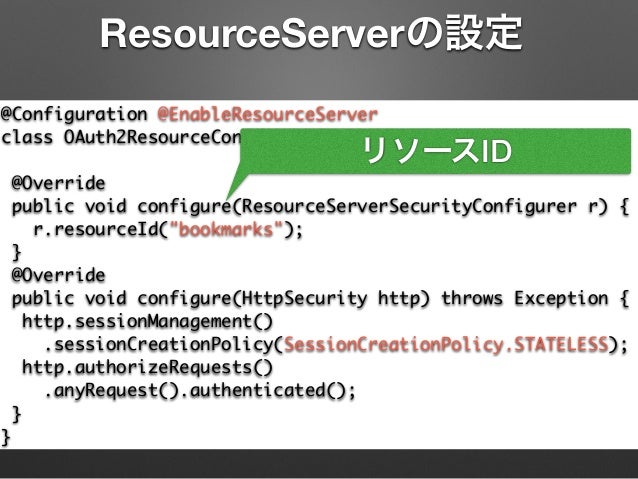 ResourceServerの設定

@Configuration @EnableResourceServer
class OAuth2ResourceCon

リソースID

@Override
public void configure(ResourceServerSecurityConfigurer r) {
r.resourceId("bookmarks");
}
@Override
public void configure(HttpSecurity http) throws Exception {
http.sessionManagement()
.sessionCreationPolicy(SessionCreationPolicy.STATELESS);
http.authorizeRequests()
.anyRequest().authenticated();
}
}